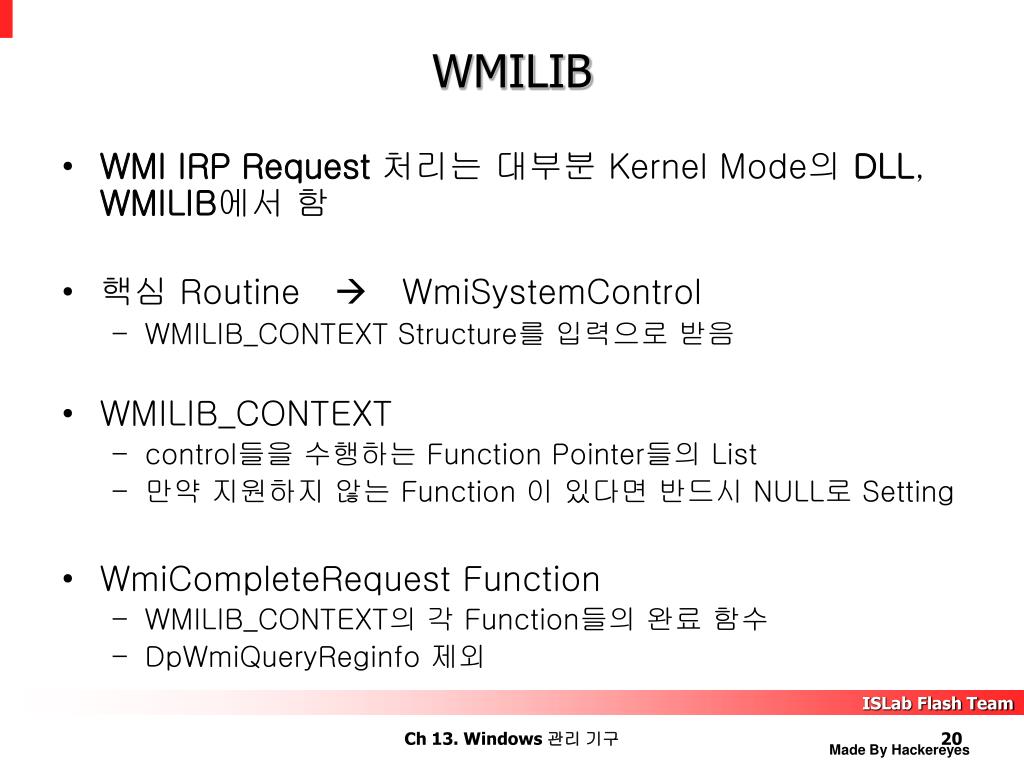 WMILIB

• WMI IRP Request 처리는 대부분 Kernel Mode의 DLL, WMILIB에서 함

• 핵심 Routine → WmiSystemControl
– WMILIB_CONTEXT Structure를 입력으로 받음

• WMILIB_CONTEXT
– control들을 수행하는 Function Pointer들의 List
– 만약 지원하지 않는 Function 이 있다면 반드시 NULL로 Setting

• WmiCompleteRequest Function
– WMILIB_CONTEXT의 각 Function들의 완료 함수
– DpWmiQueryReginfo 제외

ISLab Flash Team

Ch 13. Windows 관리 기구

20

Made By Hackereyes